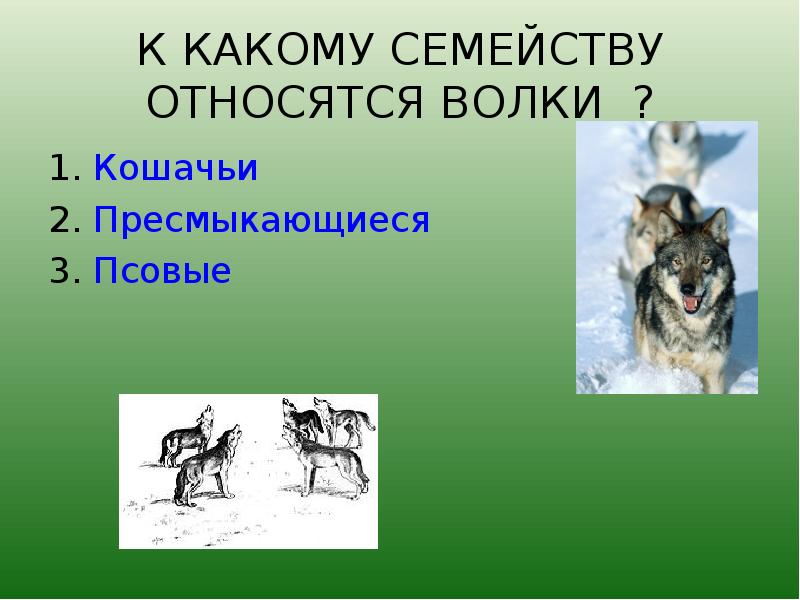 К КАКОМУ СЕМЕЙСТВУ ОТНОСЯТСЯ ВОЛКИ ?

1. Кошачьи
2. Пресмыкающиеся
3. Псовые